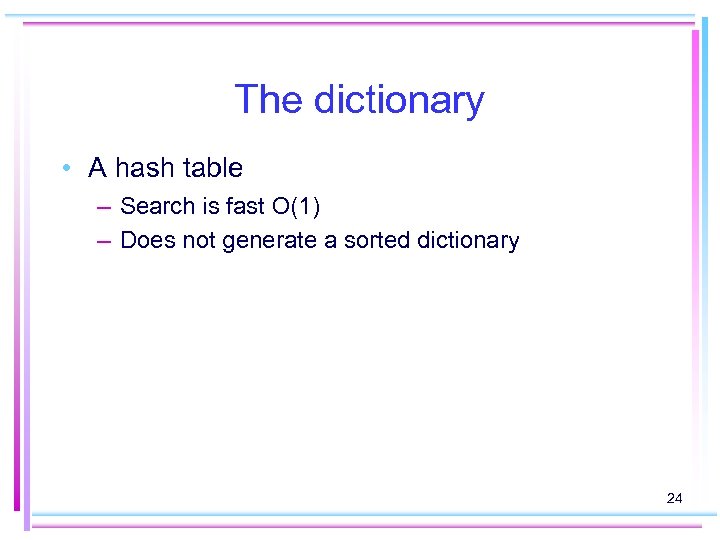 The dictionary

• A hash table
– Search is fast O(1)
– Does not generate a sorted dictionary

24